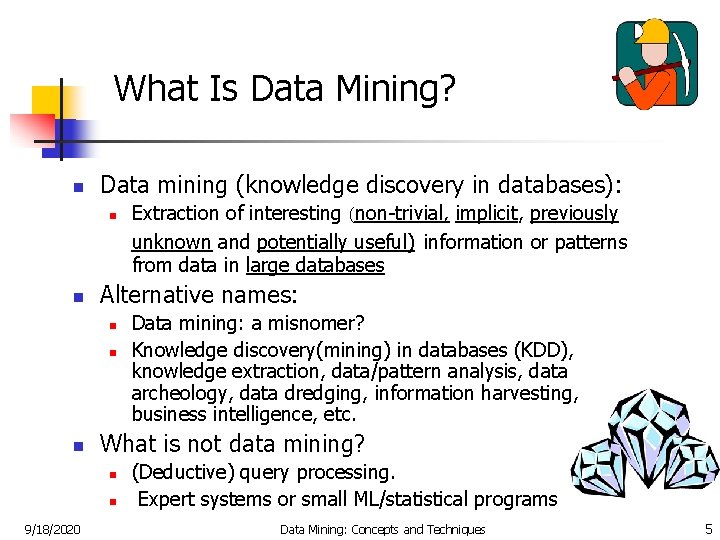 What Is Data Mining?

Data mining (knowledge discovery in databases):

Extraction of interesting (non-trivial, implicit, previously unknown and potentially useful) information or patterns from data in large databases

Alternative names:

Data mining: a misnomer?

Knowledge discovery(mining) in databases (KDD), knowledge extraction, data/pattern analysis, data archeology, data dredging, information harvesting, business intelligence, etc.

What is not data mining?

(Deductive) query processing.

Expert systems or small ML/statistical programs

9/18/2020 Data Mining: Concepts and Techniques 5